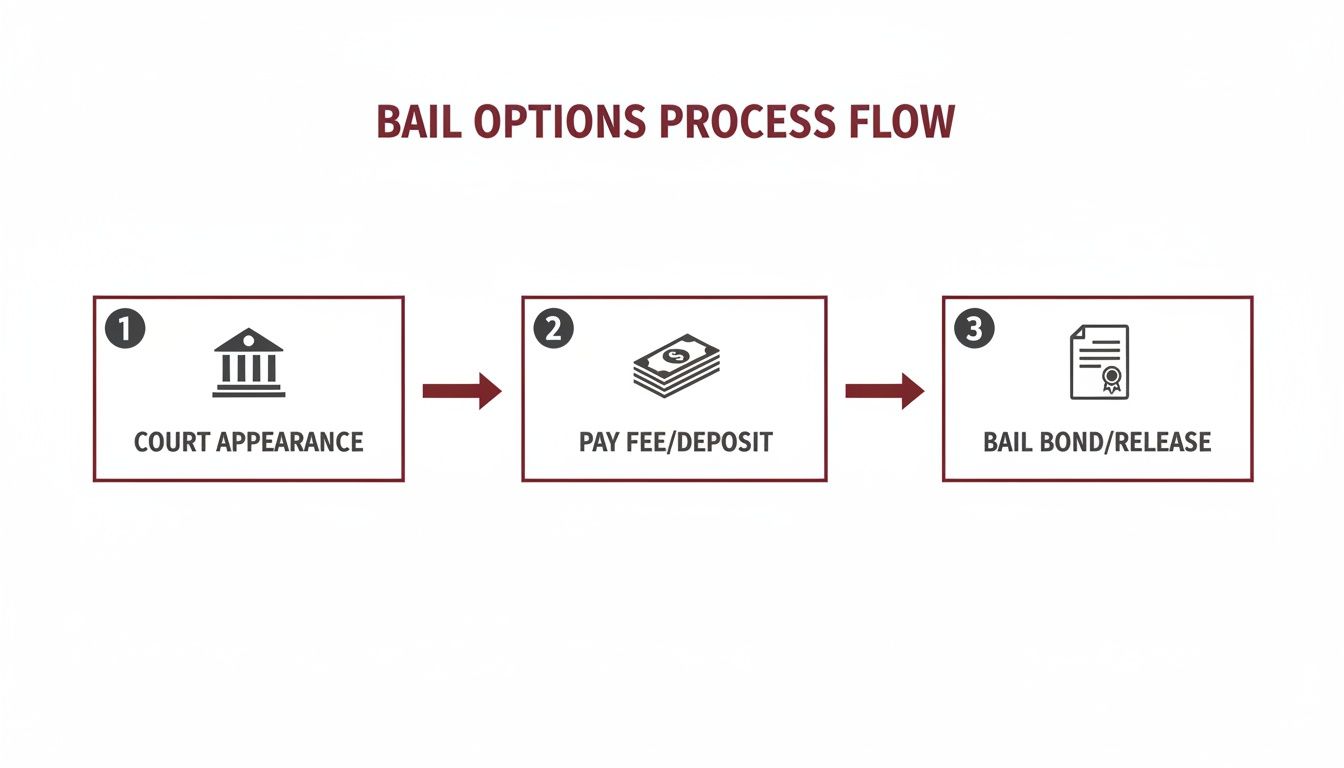 BAIL OPTIONS PROCESS FLOW

1
COURT APPEARANCE

2
PAY FEE/DEPOSIT

3
BAIL BOND/RELEASE